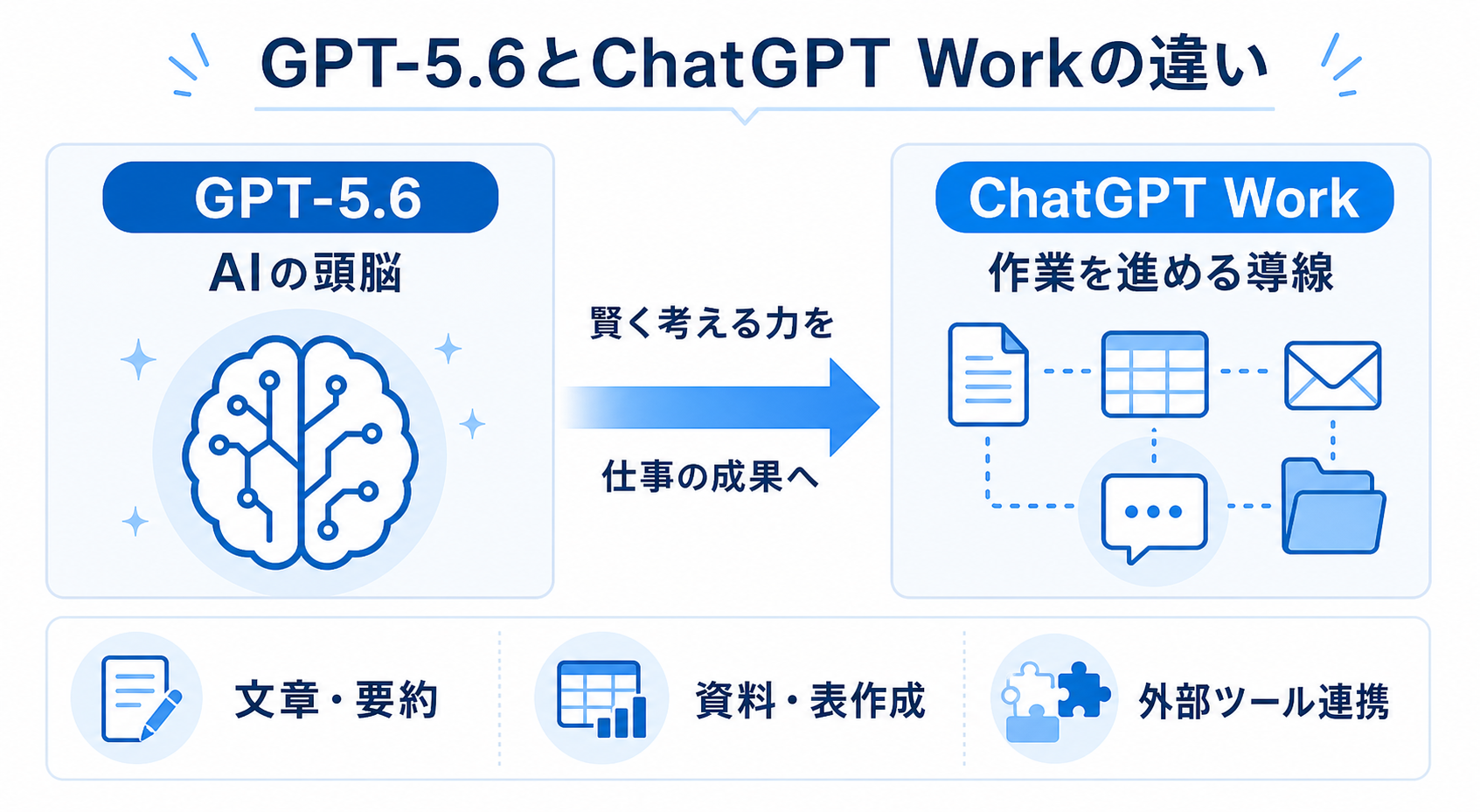 GPT-5.6とChatGPT Workの違い

GPT-5.6

AIの頭脳

賢く考える力を

仕事の成果へ

ChatGPT Work

作業を進める導線

文章・要約

資料・表作成

外部ツール連携